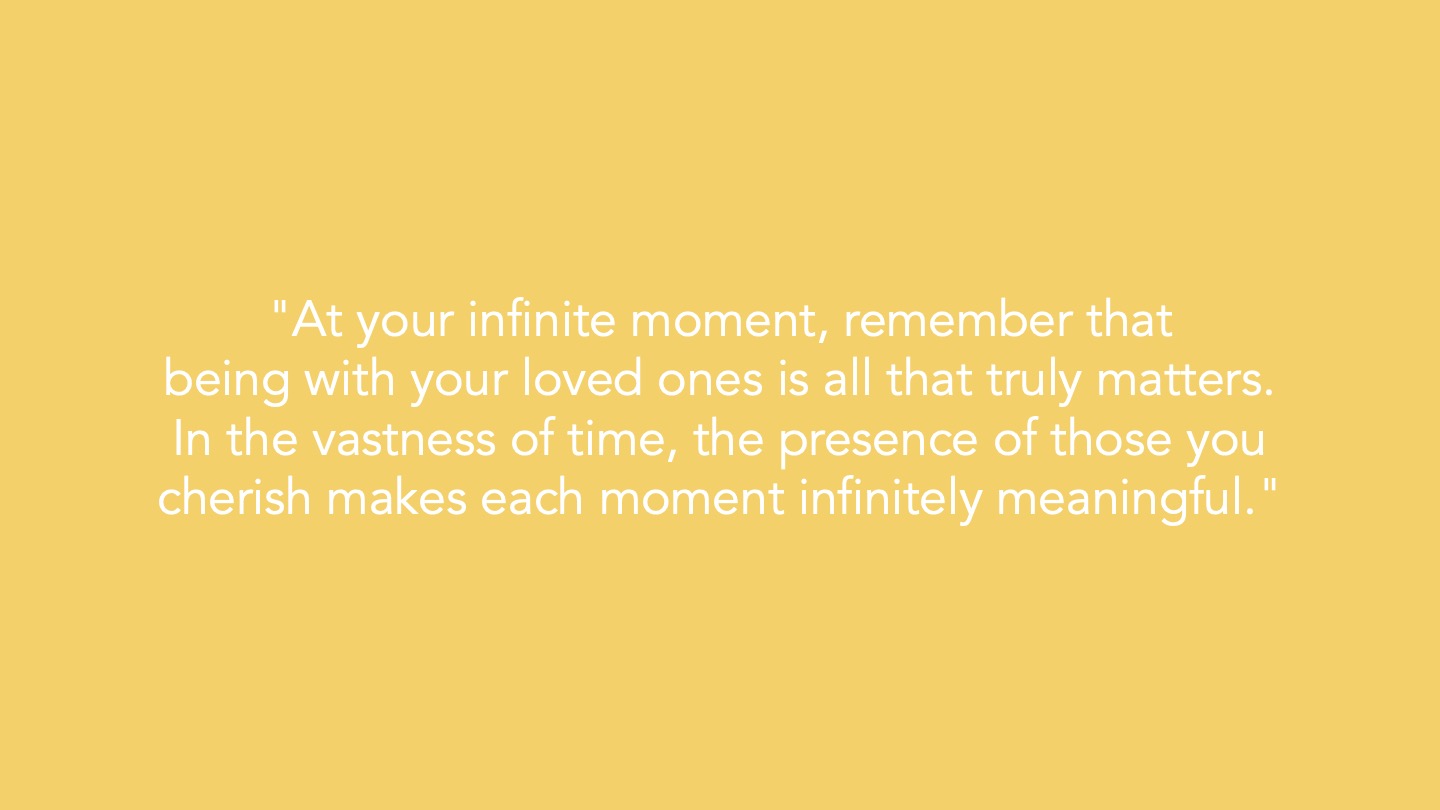 "At your infinite moment, remember that being with your loved ones is all that truly matters. In the vastness of time, the presence of those you cherish makes each moment infinitely meaningful."